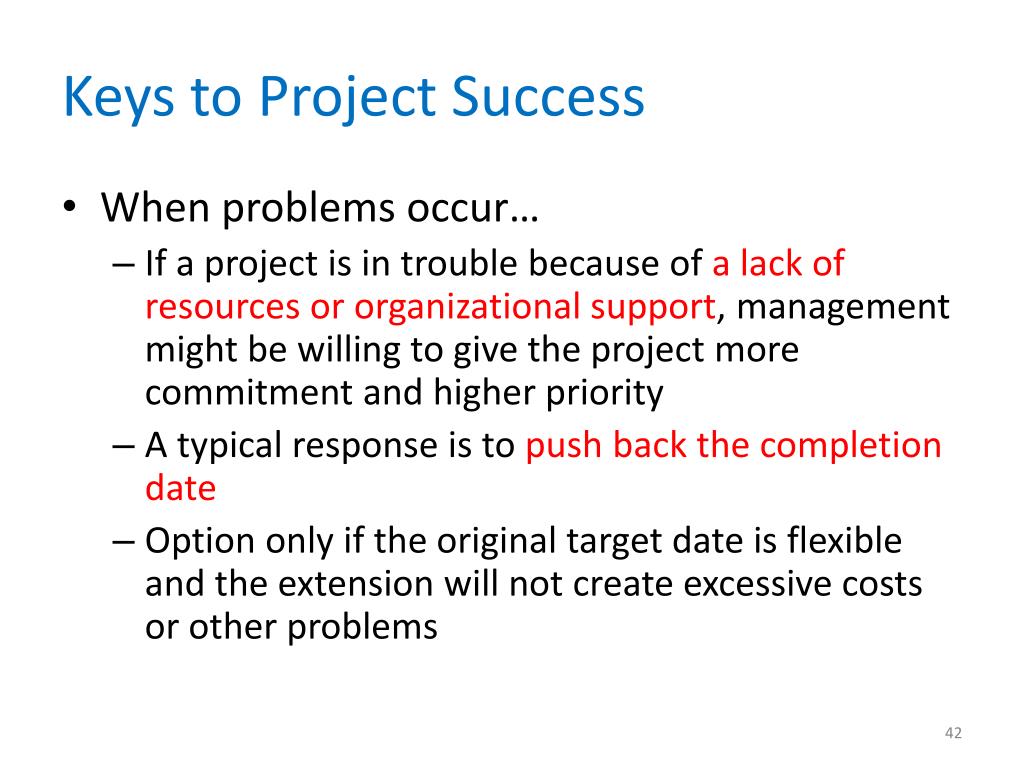 Keys to Project Success

• When problems occur…
– If a project is in trouble because of a lack of resources or organizational support, management might be willing to give the project more commitment and higher priority
– A typical response is to push back the completion date
– Option only if the original target date is flexible and the extension will not create excessive costs or other problems

42